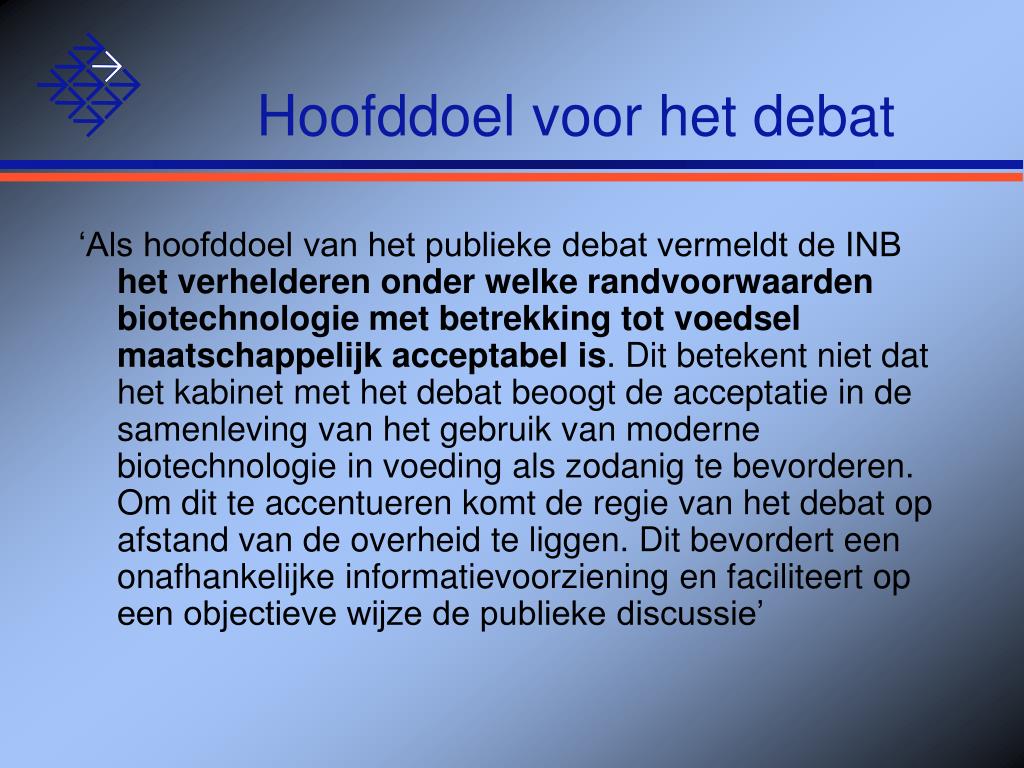 Hoofddoel voor het debat

‘Als hoofddoel van het publieke debat vermeldt de INB het verhelderen onder welke randvoorwaarden biotechnologie met betrekking tot voedsel maatschappelijk acceptabel is. Dit betekent niet dat het kabinet met het debat beoogt de acceptatie in de samenleving van het gebruik van moderne biotechnologie in voeding als zodanig te bevorderen. Om dit te accentueren komt de regie van het debat op afstand van de overheid te liggen. Dit bevordert een onafhankelijke informatievoorziening en faciliteert op een objectieve wijze de publieke discussie’